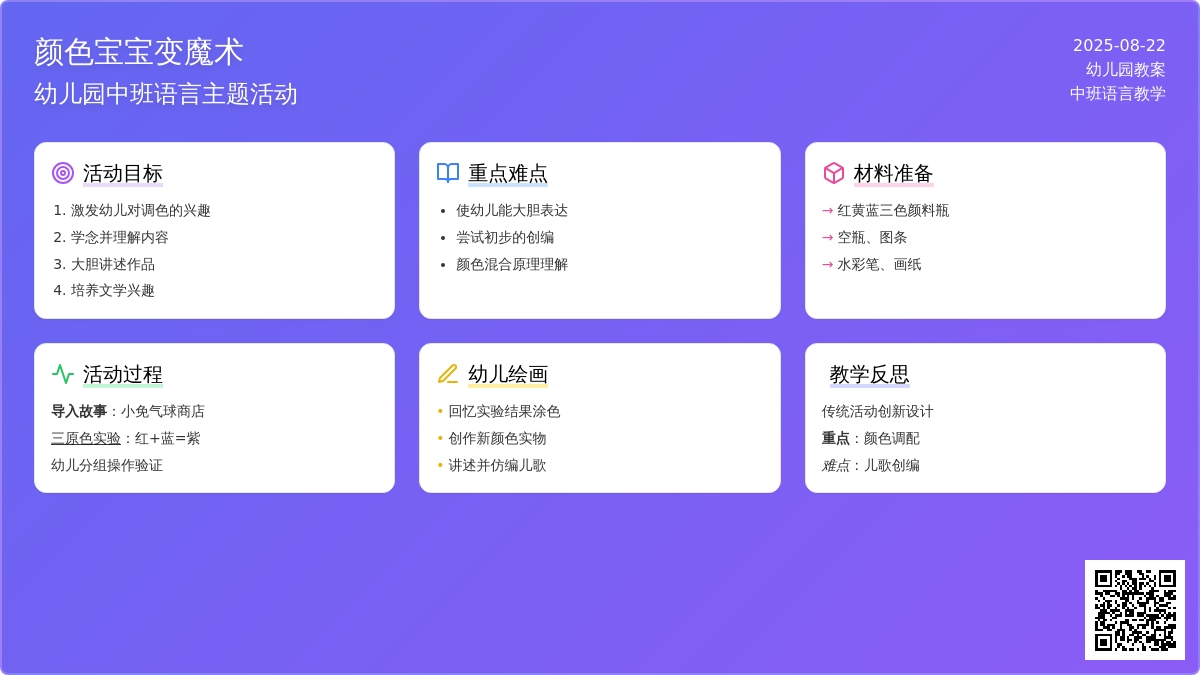 颜色宝宝变魔术
幼儿园中班语言主题活动

2025-08-22
幼儿园教案
中班语言教学

活动目标
1. 激发幼儿对调色的兴趣
2. 学念并理解内容
3. 大胆讲述作品
4. 培养文学兴趣

重点难点
• 使幼儿能大胆表达
• 尝试初步的创编
• 颜色混合原理理解

材料准备
→ 红黄蓝三色颜料瓶
→ 空瓶、图条
→ 水彩笔、画纸

活动过程
导入故事：小兔气球商店
三原色实验：红+蓝=紫
幼儿分组操作验证

幼儿绘画
• 回忆实验结果涂色
• 创作新颜色实物
• 讲述并仿编儿歌

教学反思
传统活动创新设计
重点：颜色调配
难点：儿歌创编